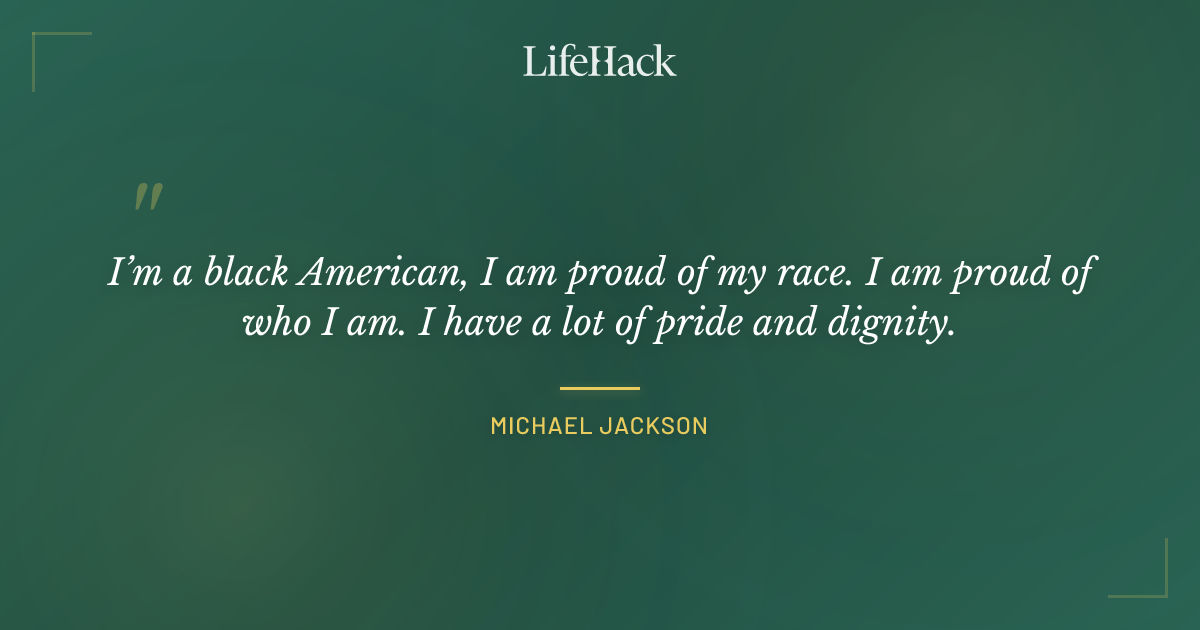 LifeHack

"

I'm a black American, I am proud of my race. I am proud of who I am. I have a lot of pride and dignity.

MICHAEL JACKSON